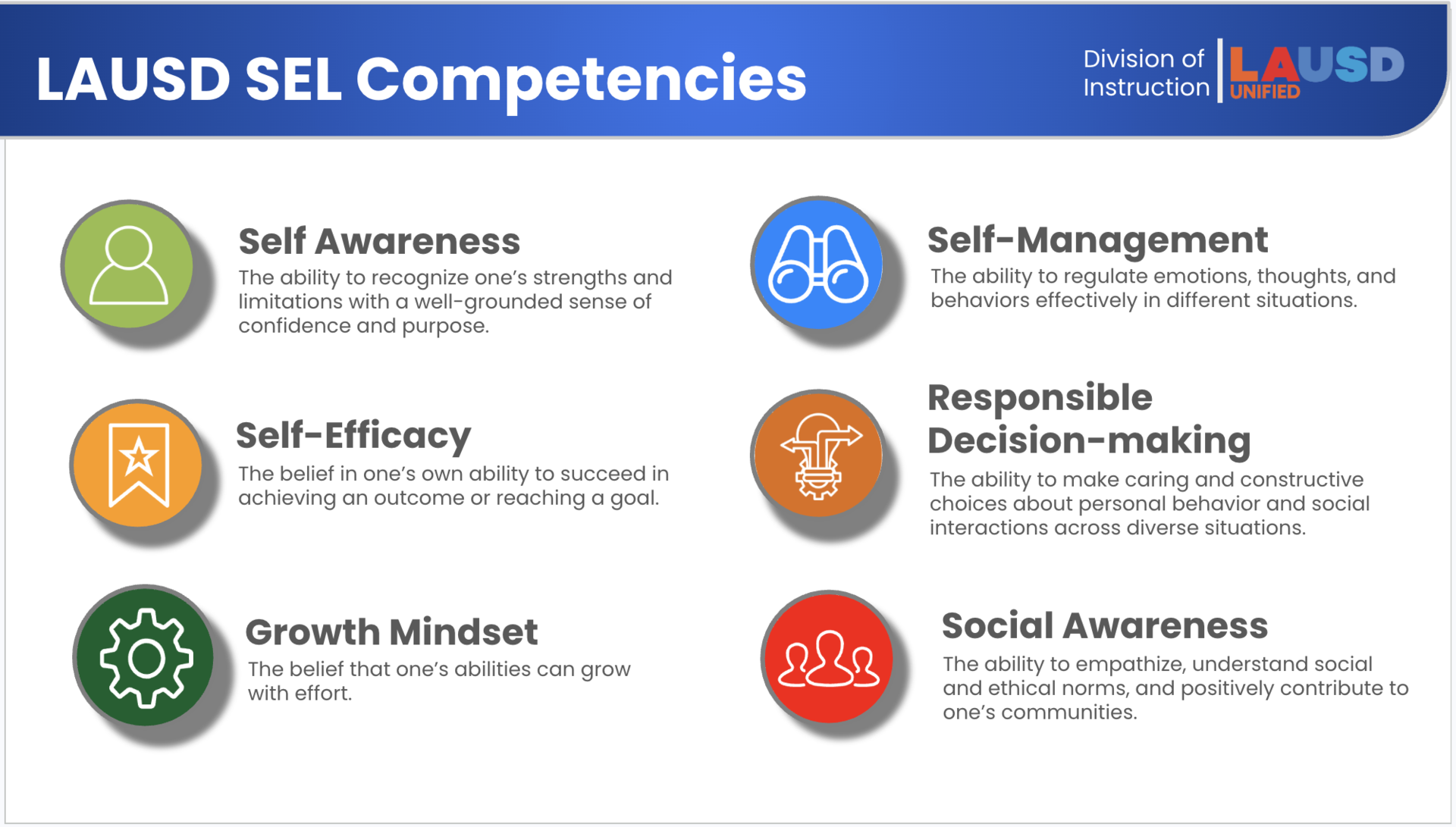 LAUSD SEL Competencies

Division of Instruction

LAUSD UNIFIED

Self Awareness
The ability to recognize one's strengths and limitations with a well-grounded sense of confidence and purpose.

Self-Efficacy
The belief in one's own ability to succeed in achieving an outcome or reaching a goal.

Growth Mindset
The belief that one's abilities can grow with effort.

Self-Management
The ability to regulate emotions, thoughts, and behaviors effectively in different situations.

Responsible Decision-making
The ability to make caring and constructive choices about personal behavior and social interactions across diverse situations.

Social Awareness
The ability to empathize, understand social and ethical norms, and positively contribute to one's communities.